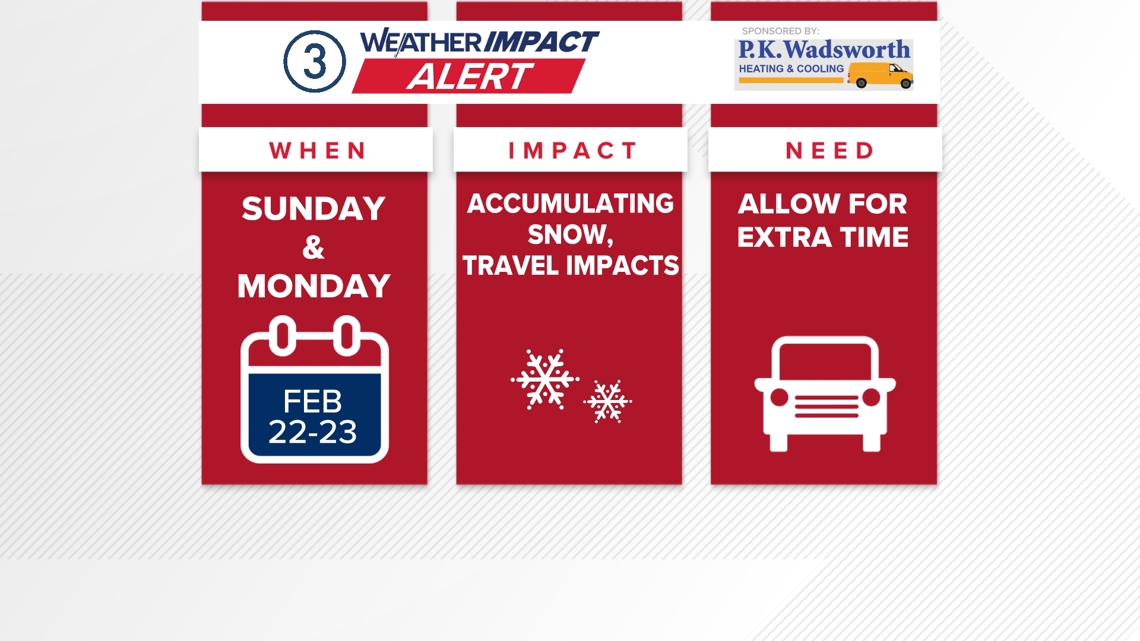 3 WEATHER IMPACT ALERT

SPONSORED BY:
P.K.Wadsworth
HEATING & COOLING

WHEN

SUNDAY & MONDAY

FEB 22-23

IMPACT

ACCUMULATING SNOW, TRAVEL IMPACTS

NEED

ALLOW FOR EXTRA TIME